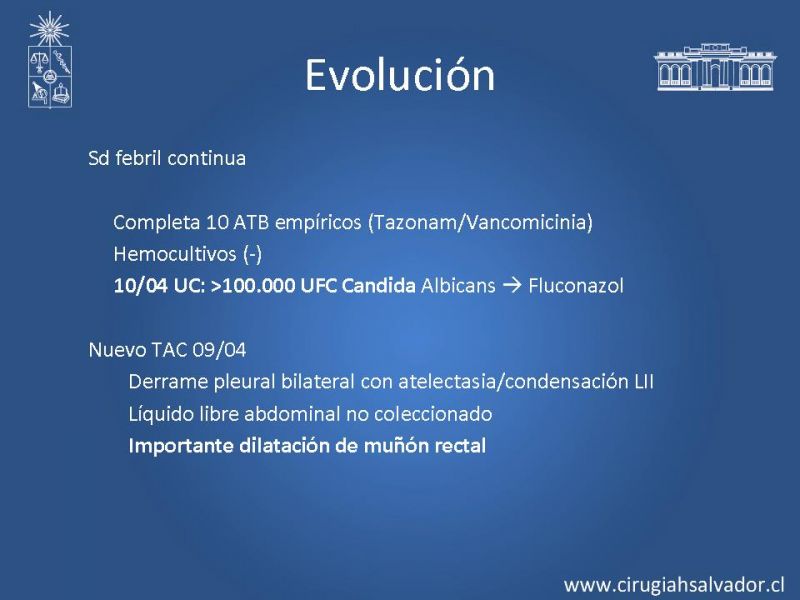 Evolución

Sd febril continua

Completa 10 ATB empíricos (Tazonam/Vancomicinia)

Hemocultivos (-)

10/04 UC: >100.000 UFC Candida Albicans → Fluconazol

Nuevo TAC 09/04

Derrame pleural bilateral con atelectasia/condensación LII

Líquido libre abdominal no coleccionado

Importante dilatación de muñón rectal

www.cirugiahsalvador.cl